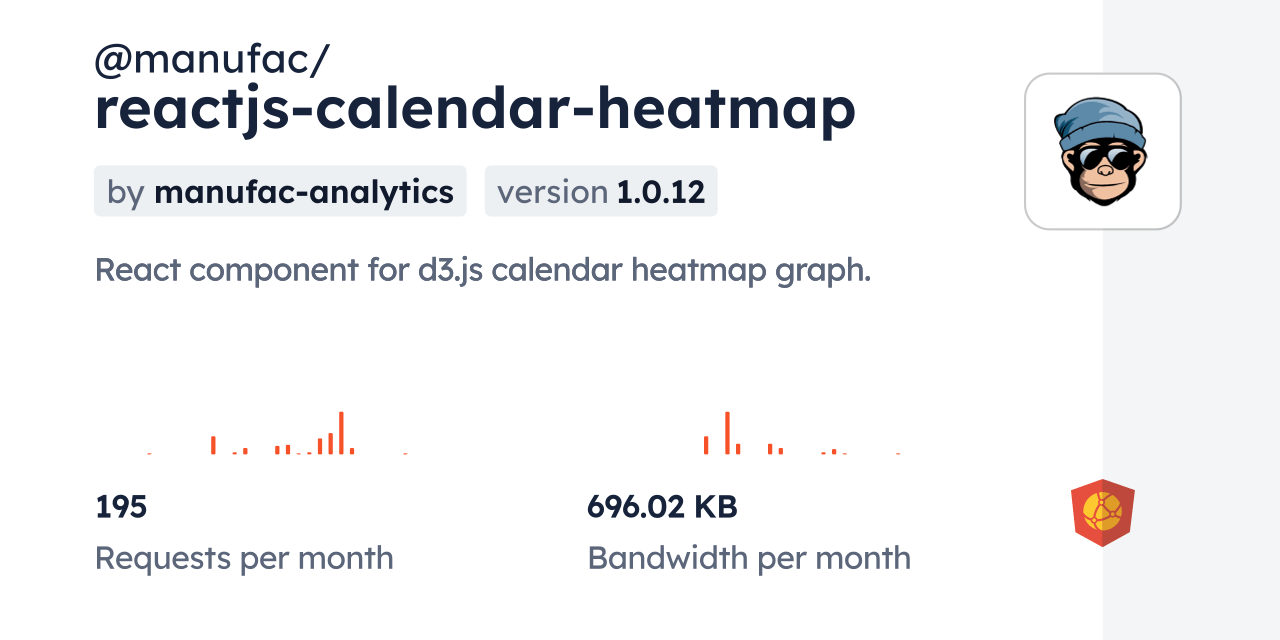 @manufac/
reactjs-calendar-heatmap

by manufac-analytics

version 1.0.12

React component for d3.js calendar heatmap graph.

195
Requests per month

696.02 KB
Bandwidth per month